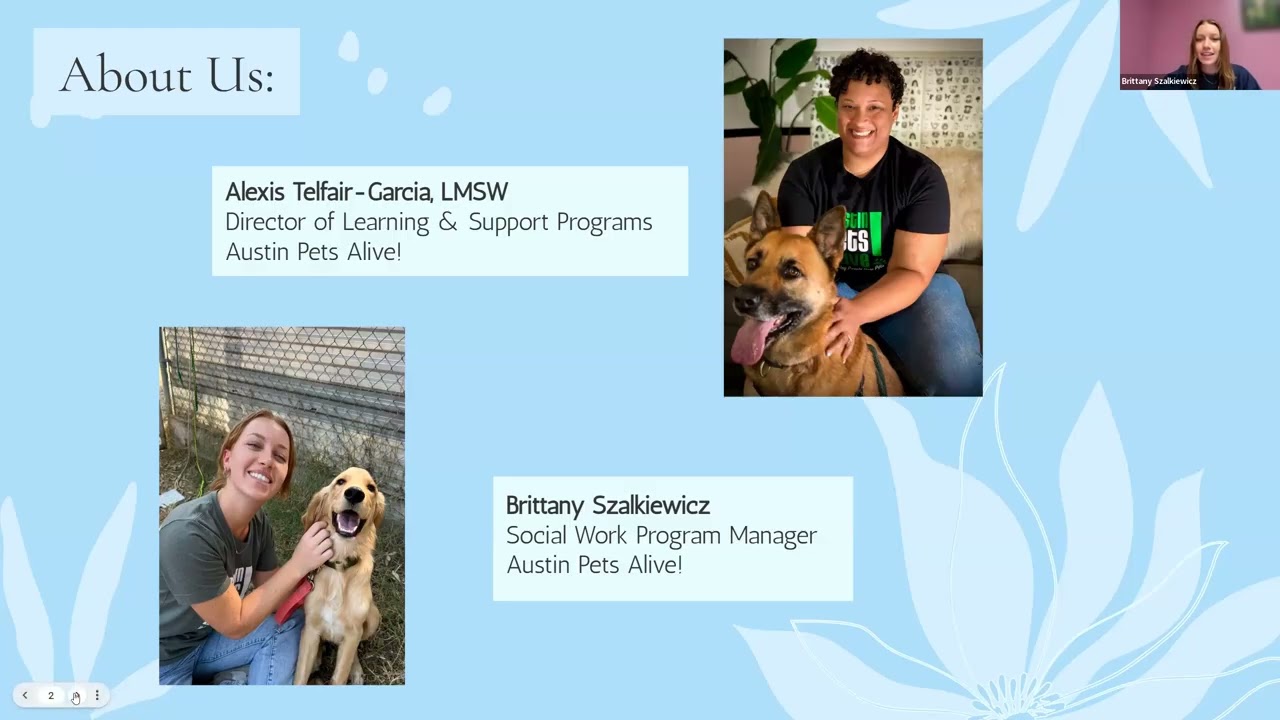 About Us:

Brittany Szalkiewicz

Alexis Telfair-Garcia, LMSW
Director of Learning & Support Programs
Austin Pets Alive!

Brittany Szalkiewicz
Social Work Program Manager
Austin Pets Alive!

2